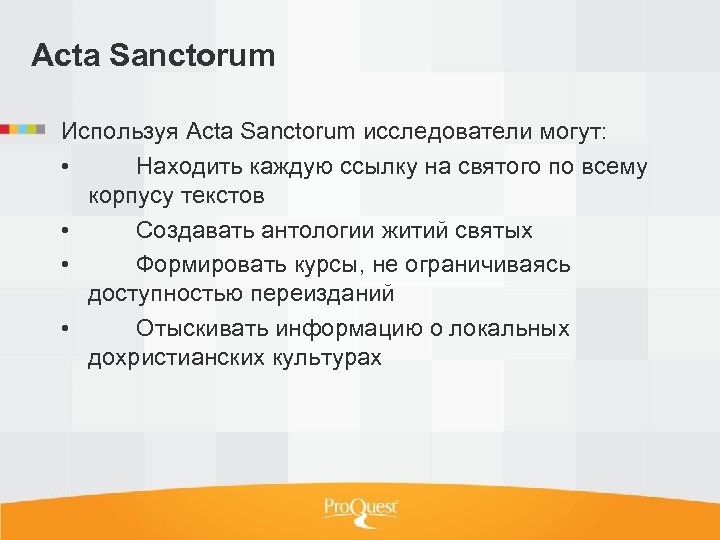 Acta Sanctorum

Используя Acta Sanctorum исследователи могут:

• Находить каждую ссылку на святого по всему корпусу текстов
• Создавать антологии житий святых
• Формировать курсы, не ограничиваясь доступностью переизданий
• Отыскивать информацию о локальных дохристианских культурах

ProQuest